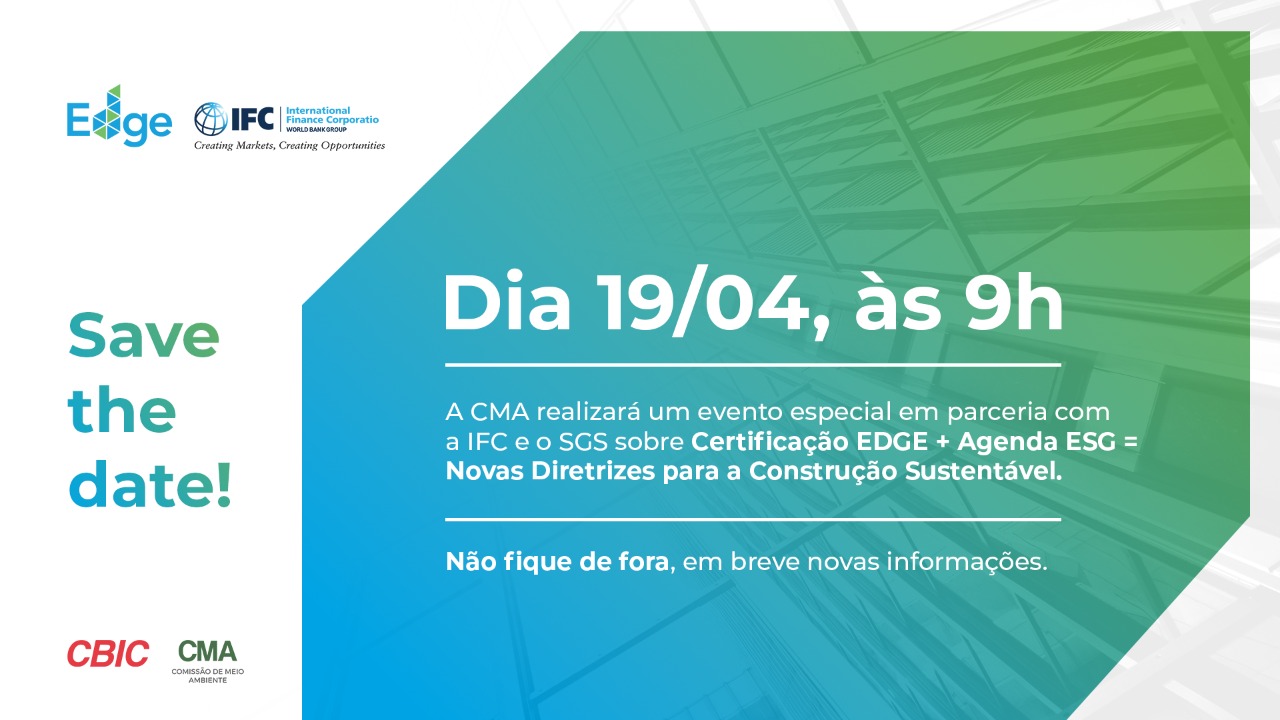 Edge

IFC International Finance Corporatio WORLD BANK GROUP
Creating Markets, Creating Opportunities

Save the date!

Dia 19/04, às 9h

A CMA realizará um evento especial em parceria com a IFC e o SGS sobre Certificação EDGE + Agenda ESG = Novas Diretrizes para a Construção Sustentável.

Não fique de fora, em breve novas informações.

CBIC

CMA
COMISSÃO DE MEIO AMBIENTE